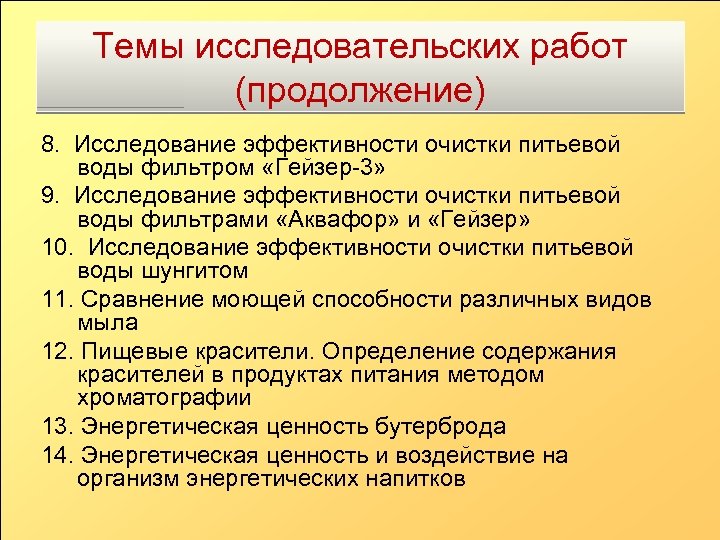 Темы исследовательских работ (продолжение)

8. Исследование эффективности очистки питьевой воды фильтром «Гейзер-3»

9. Исследование эффективности очистки питьевой воды фильтрами «Аквафор» и «Гейзер»

10. Исследование эффективности очистки питьевой воды шунгитом

11. Сравнение моющей способности различных видов мыла

12. Пищевые красители. Определение содержания красителей в продуктах питания методом хроматографии

13. Энергетическая ценность бутерброда

14. Энергетическая ценность и воздействие на организм энергетических напитков